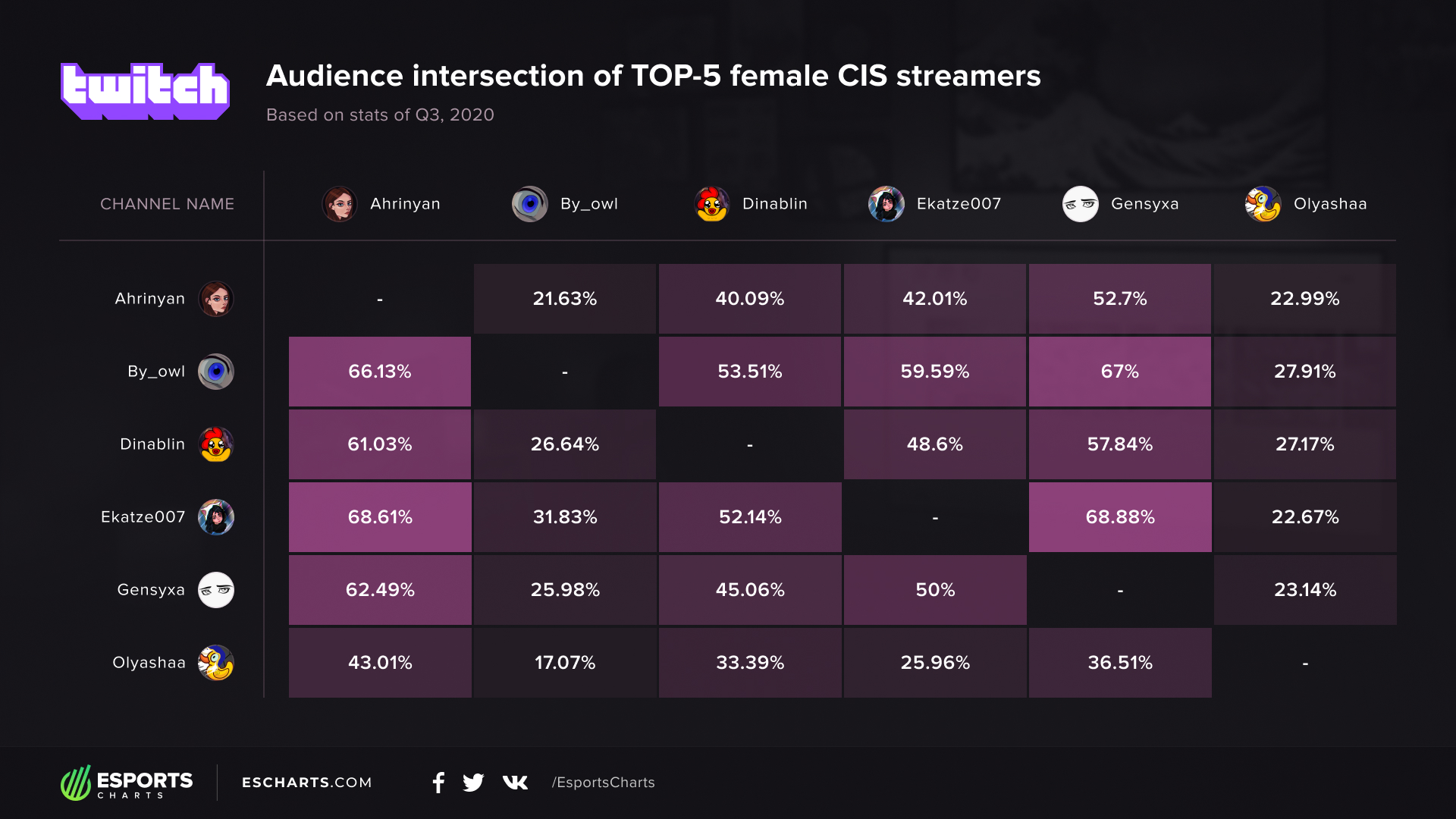 twitch

Audience intersection of TOP-5 female CIS streamers

Based on stats of Q3, 2020

| CHANNEL NAME | Ahrinyan | By_owl | Dinablin | Ekatze007 | Gensyxa | Olyashaa |
|---|---|---|---|---|---|---|
| Ahrinyan | - | 21.63% | 40.09% | 42.01% | 52.7% | 22.99% |
| By_owl | 66.13% | - | 53.51% | 59.59% | 67% | 27.91% |
| Dinablin | 61.03% | 26.64% | - | 48.6% | 57.84% | 27.17% |
| Ekatze007 | 68.61% | 31.83% | 52.14% | - | 68.88% | 22.67% |
| Gensyxa | 62.49% | 25.98% | 45.06% | 50% | - | 23.14% |
| Olyashaa | 43.01% | 17.07% | 33.39% | 25.96% | 36.51% | - |

ESPORTS CHARTS

ESCHARTS.COM

/EsportsCharts